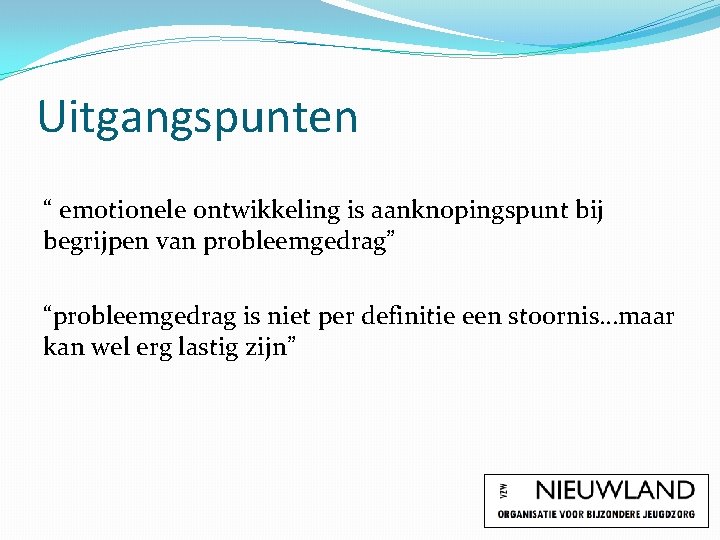 Uitgangspunten

“ emotionele ontwikkeling is aanknopingspunt bij begrijpen van probleemgedrag”

“probleemgedrag is niet per definitie een stoornis…maar kan wel erg lastig zijn”

VZW NIEUWLAND
ORGANISATIE VOOR BIJZONDERE JEUGDZORG